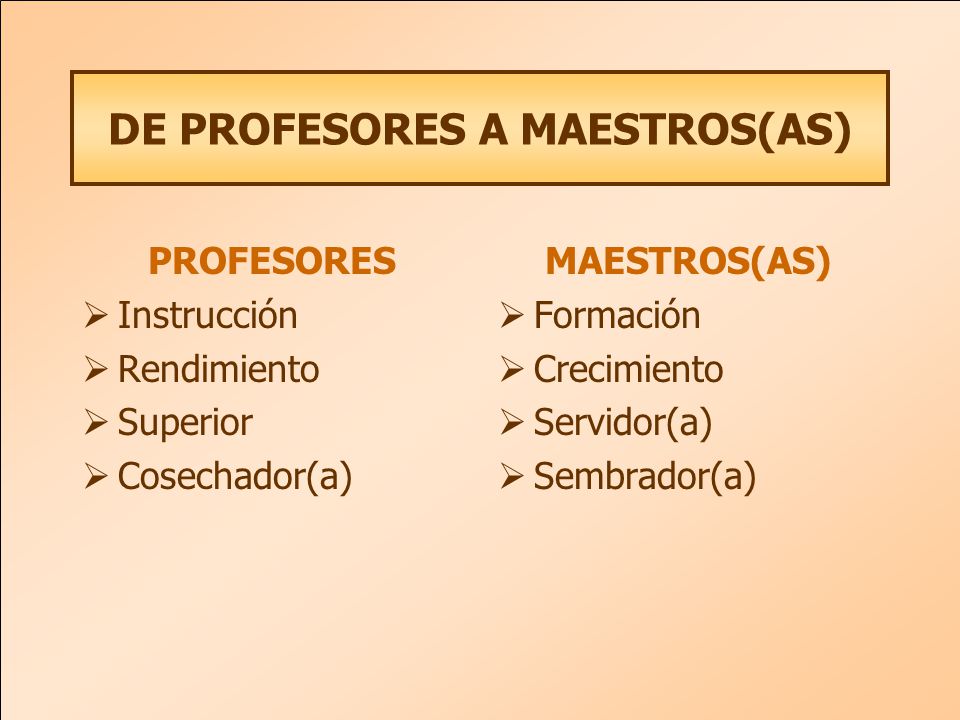 DE PROFESORES A MAESTROS(AS)

PROFESORES
➢ Instrucción
➢ Rendimiento
➢ Superior
➢ Cosechador(a)

MAESTROS(AS)
➢ Formación
➢ Crecimiento
➢ Servidor(a)
➢ Sembrador(a)